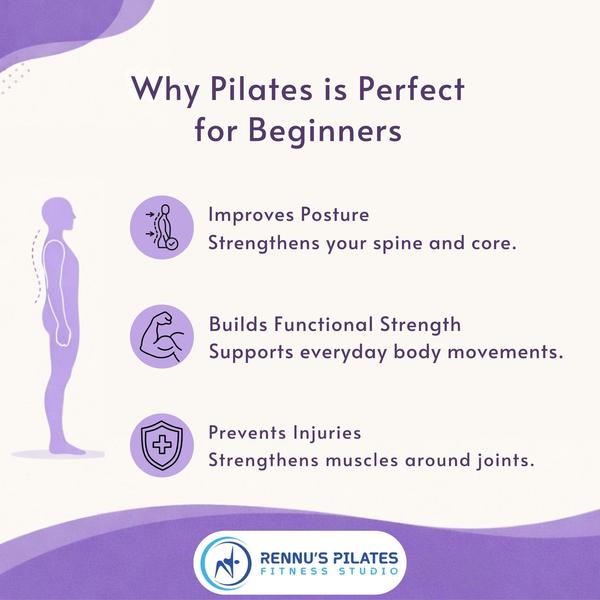 Why Pilates is Perfect for Beginners

Improves Posture
Strengthens your spine and core.

Builds Functional Strength
Supports everyday body movements.

Prevents Injuries
Strengthens muscles around joints.

RENNU'S PILATES
FITNESS STUDIO